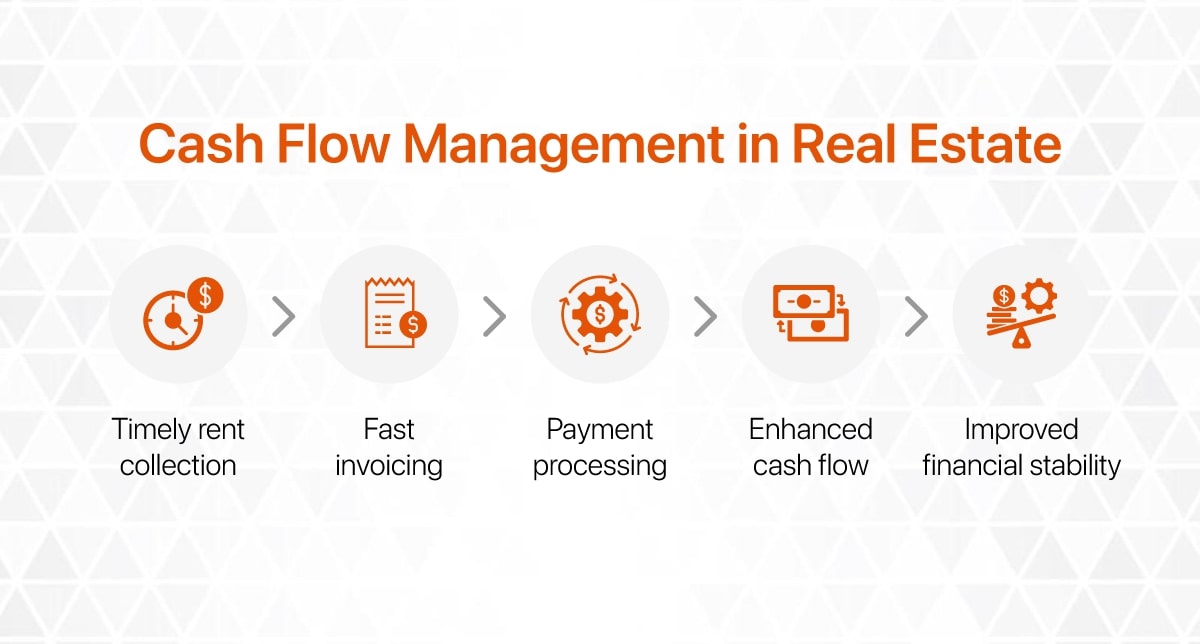 Cash Flow Management in Real Estate

Timely rent collection

Fast invoicing

Payment processing

Enhanced cash flow

Improved financial stability